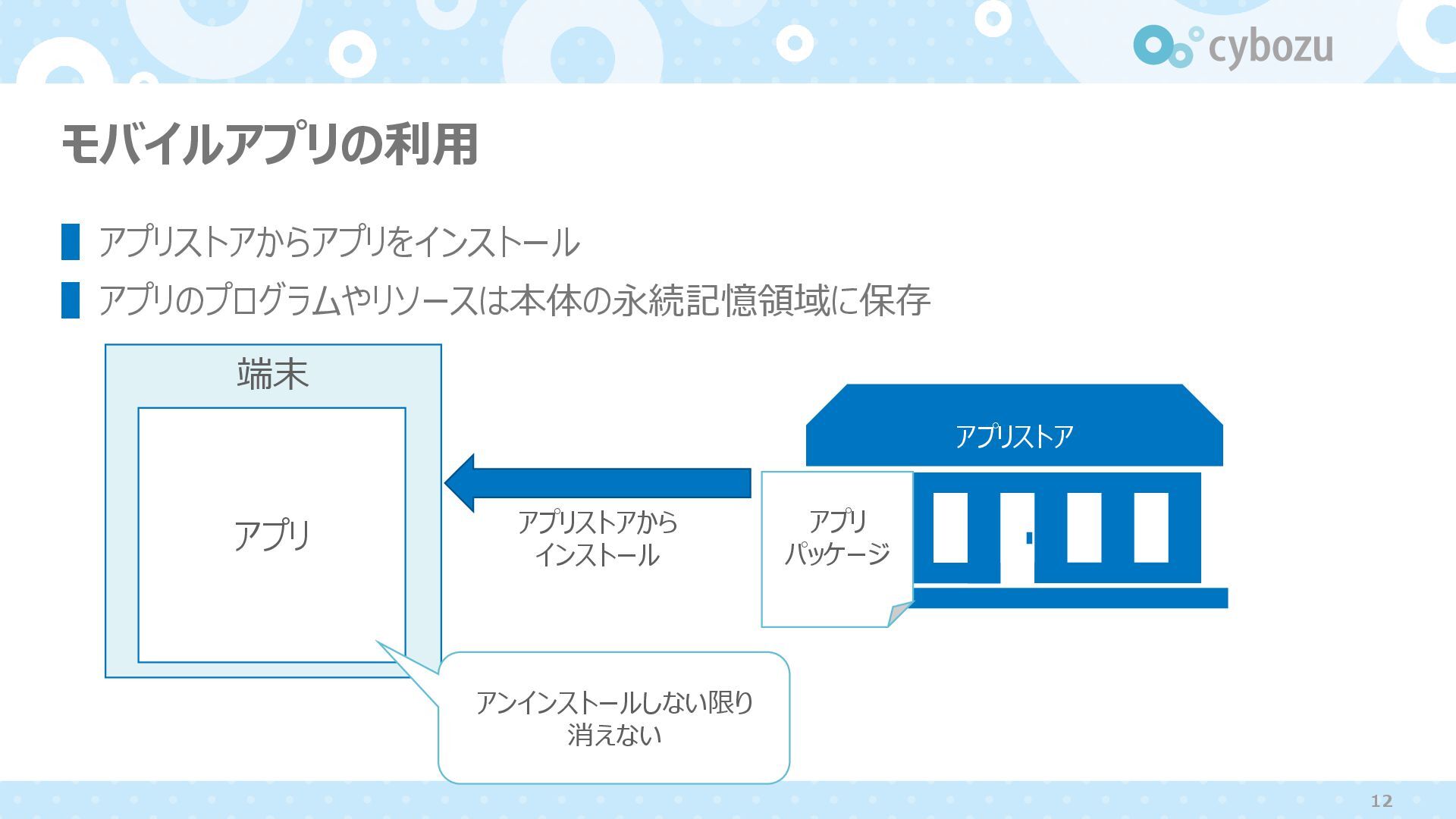 cybozu

モバイルアプリの利用

アプリストアからアプリをインストール

アプリのプログラムやリソースは本体の永続記憶領域に保存

端末

アプリ

アプリストアから
インストール

アプリストア

アプリ
パッケージ

アンインストールしない限り
消えない

12